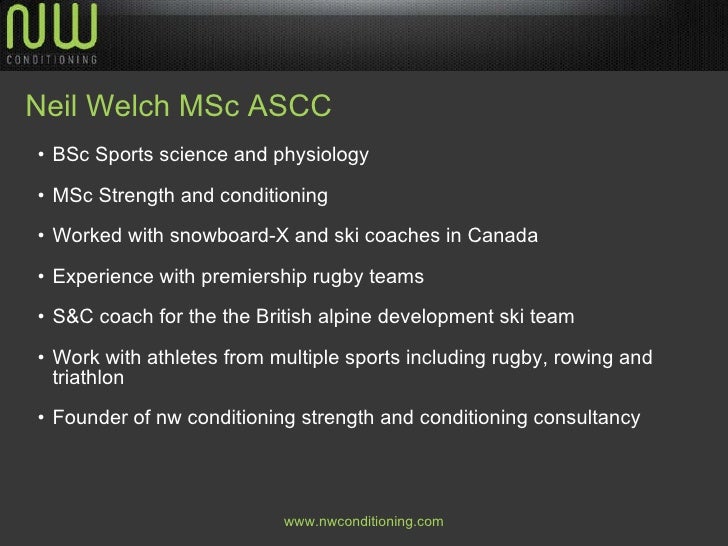 NW
CONDITIONING

Neil Welch MSc ASCC

• BSc Sports science and physiology

• MSc Strength and conditioning

• Worked with snowboard-X and ski coaches in Canada

• Experience with premiership rugby teams

• S&C coach for the the British alpine development ski team

• Work with athletes from multiple sports including rugby, rowing and triathlon

• Founder of nw conditioning strength and conditioning consultancy

www.nwconditioning.com